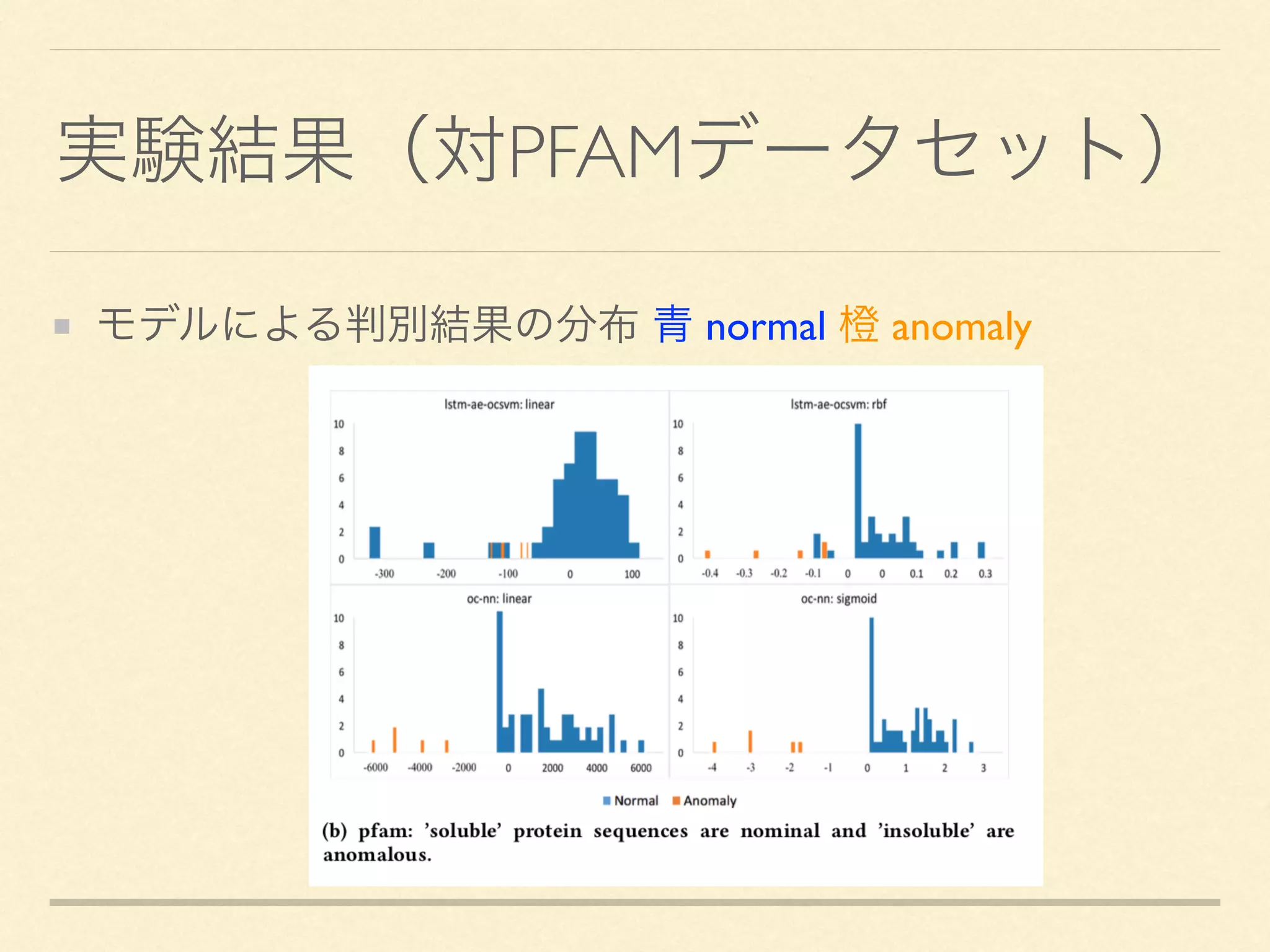 実験結果（対PFAMデータセット）

モデルによる判別結果の分布 青 normal 橙 anomaly

lstm-ae-ocsvm: linear

10
8
6
4
2
0

-300 -200 -100 0 100

lstm-ae-ocsvm: rbf

10
8
6
4
2
0

-0.4 -0.3 -0.2 -0.1 0 0 0.1 0.2 0.3

oc-nn: linear

10
8
6
4
2
0

-6000 -4000 -2000 0 2000 4000 6000

oc-nn: sigmoid

10
8
6
4
2
0

-4 -3 -2 -1 0 1 2 3

Normal Anomaly

(b) pfam: 'soluble' protein sequences are nominal and 'insoluble' are anomalous.